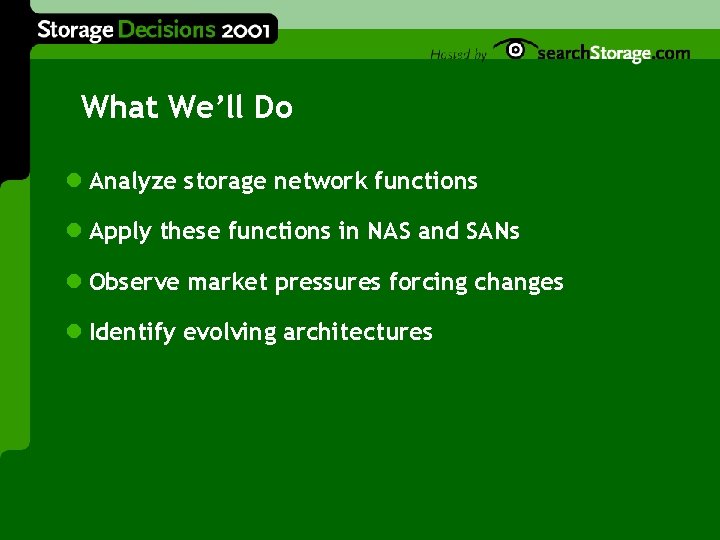 Storage Decisions 2001

Hosted by searchStorage.com

What We'll Do

Analyze storage network functions

Apply these functions in NAS and SANs

Observe market pressures forcing changes

Identify evolving architectures